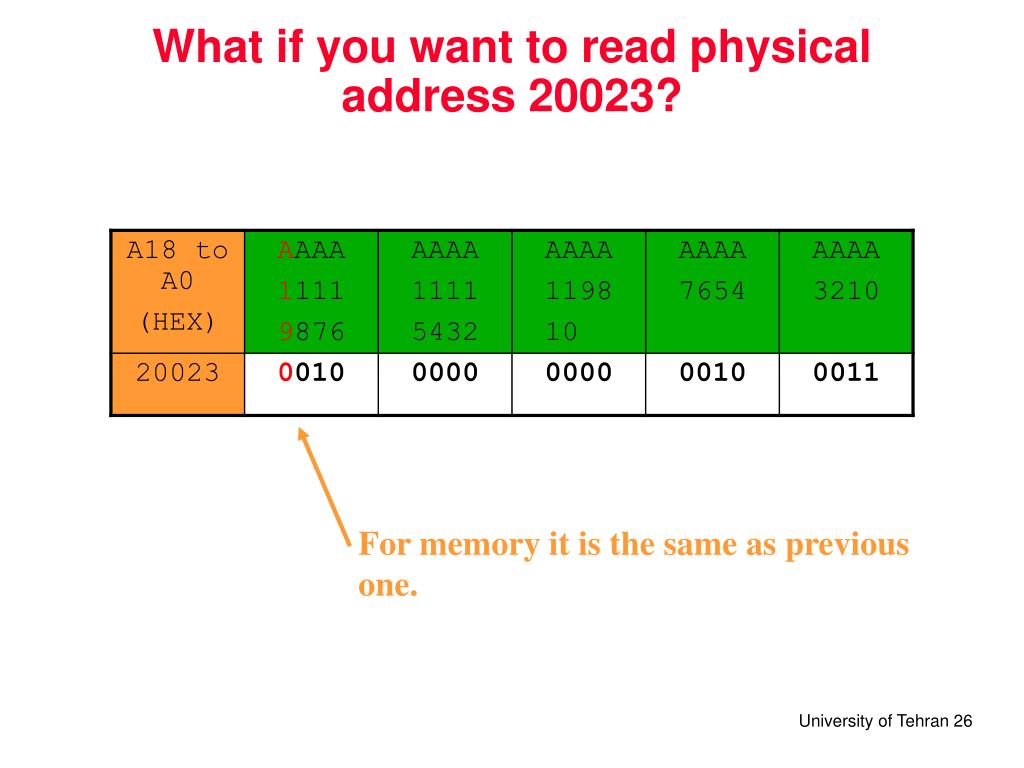 What if you want to read physical address 20023?

| A18 to A0 (HEX) | AAAA 1111 9876 | AAAA 1111 5432 | AAAA 1198 10 | AAAA 7654 | AAAA 3210 |
|---|---|---|---|---|---|
| 20023 | 0010 | 0000 | 0000 | 0010 | 0011 |

For memory it is the same as previous one.

University of Tehran 26